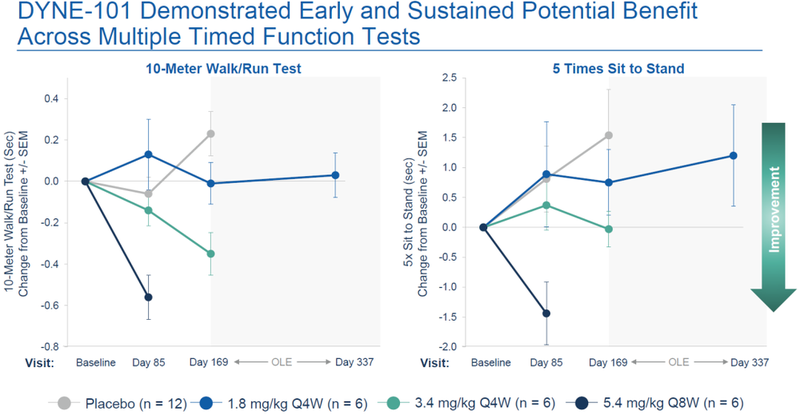 DYNE-101 Demonstrated Early and Sustained Potential Benefit Across Multiple Timed Function Tests

10-Meter Walk/Run Test

10-Meter Walk/Run Test (Sec) Change from Baseline +/- SEM

0.4
0.2
0.0
-0.2
-0.4
-0.6
-0.8

Visit: Baseline Day 85 Day 169 ← OLE → Day 337

5 Times Sit to Stand

5x Sit to Stand (sec) Change from Baseline +/- SEM

2.5
2.0
1.5
1.0
0.5
0.0
-0.5
-1.0
-1.5
-2.0

Visit: Baseline Day 85 Day 169 ← OLE → Day 337

Improvement

Placebo (n = 12) 1.8 mg/kg Q4W (n = 6) 3.4 mg/kg Q4W (n = 6) 5.4 mg/kg Q8W (n = 6)